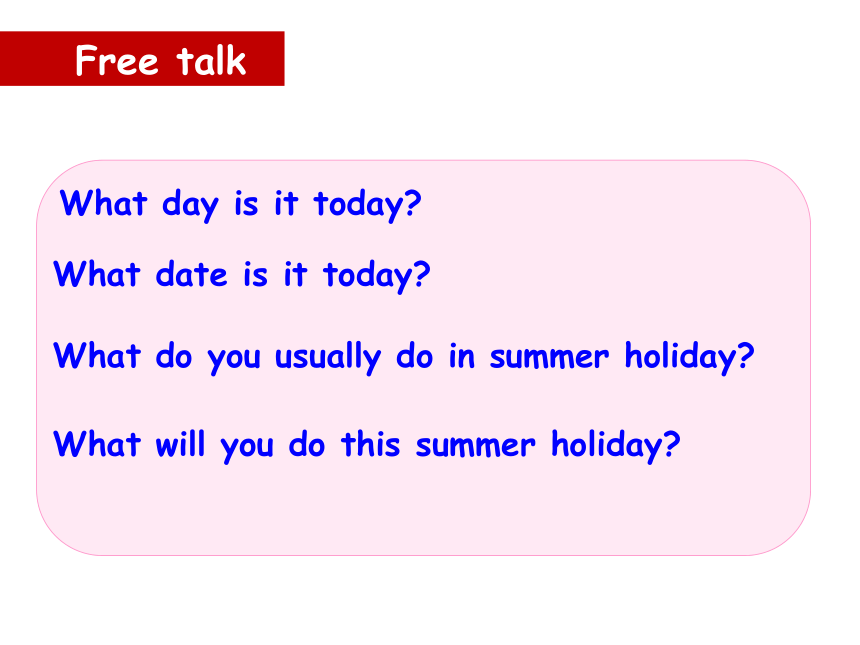 Free talk

What day is it today?

What date is it today?

What do you usually do in summer holiday?

What will you do this summer holiday?